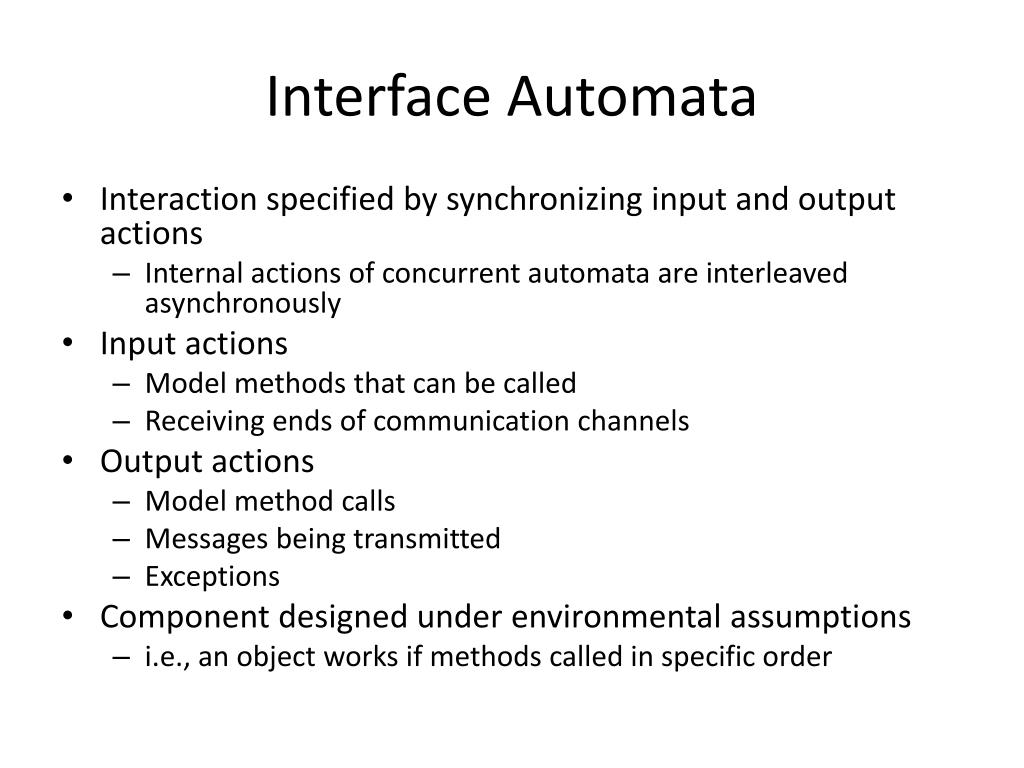 Interface Automata

• Interaction specified by synchronizing input and output actions
 – Internal actions of concurrent automata are interleaved asynchronously
• Input actions
 – Model methods that can be called
 – Receiving ends of communication channels
• Output actions
 – Model method calls
 – Messages being transmitted
 – Exceptions
• Component designed under environmental assumptions
 – i.e., an object works if methods called in specific order